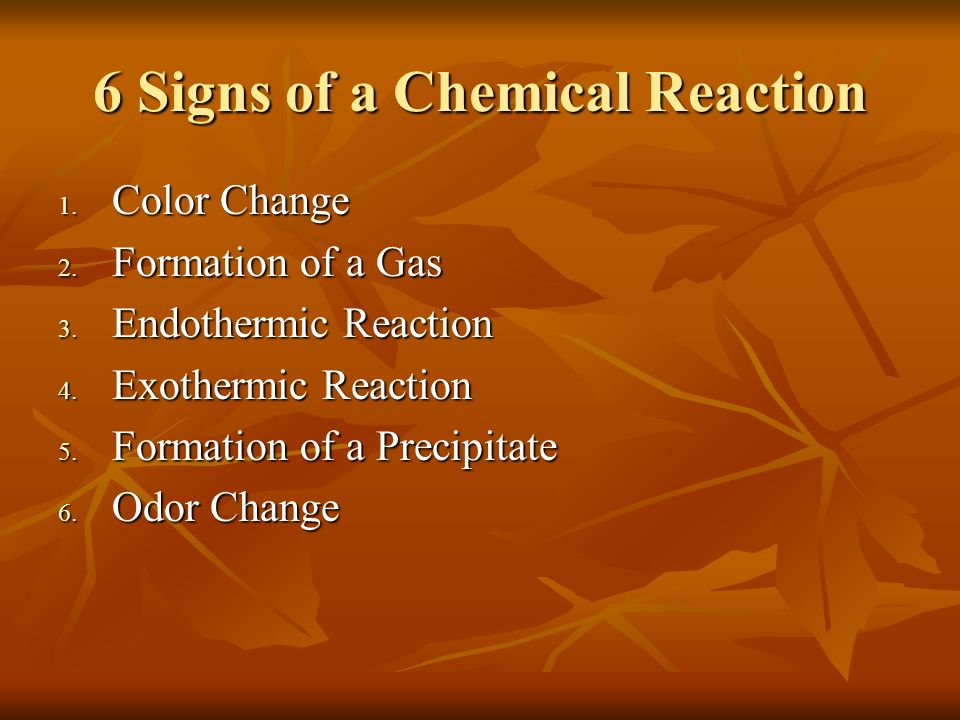 6 Signs of a Chemical Reaction

1. Color Change
2. Formation of a Gas
3. Endothermic Reaction
4. Exothermic Reaction
5. Formation of a Precipitate
6. Odor Change